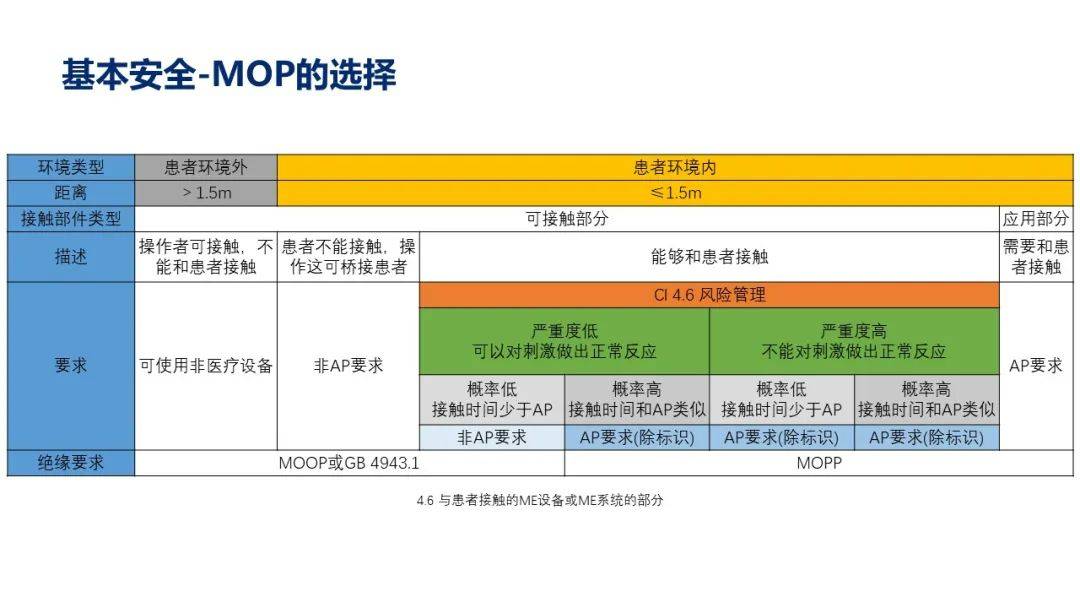 基本安全-MOP的选择

| 环境类型 | 患者环境外 | 患者环境内 | | | | | |
|---|---|---|---|---|---|---|---|
| 距离 | > 1.5m | ≤1.5m | | | | | |
| 接触部件类型 | 可接触部分 | | | | | | 应用部分 |
| 描述 | 操作者可接触，不能和患者接触 | 患者不能接触，操作这可桥接患者 | 能够和患者接触 | | | | 需要和患者接触 |
| 要求 | 可使用非医疗设备 | 非AP要求 | CI 4.6 风险管理 | | | | AP要求 |
| | | | 严重度低 可以对刺激做出正常反应 | | 严重度高 不能对刺激做出正常反应 | | |
| | | | 概率低 接触时间少于AP | 概率高 接触时间和AP类似 | 概率低 接触时间少于AP | 概率高 接触时间和AP类似 | |
| | | | 非AP要求 | AP要求(除标识) | AP要求(除标识) | AP要求(除标识) | |
| 绝缘要求 | MOOP或GB 4943.1 | | | MOPP | | | |

4.6 与患者接触的ME设备或ME系统的部分